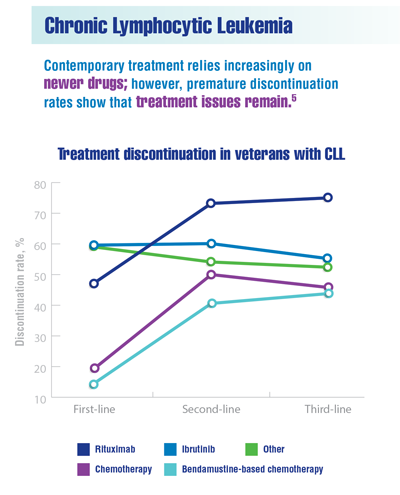 Chronic Lymphocytic Leukemia

Contemporary treatment relies increasingly on newer drugs; however, premature discontinuation rates show that treatment issues remain.$^5$

Treatment discontinuation in veterans with CLL

Discontinuation rate, %

80
70
60
50
40
30
20
10

First-line
Second-line
Third-line

Rituximab
Ibrutinib
Other
Chemotherapy
Bendamustine-based chemotherapy